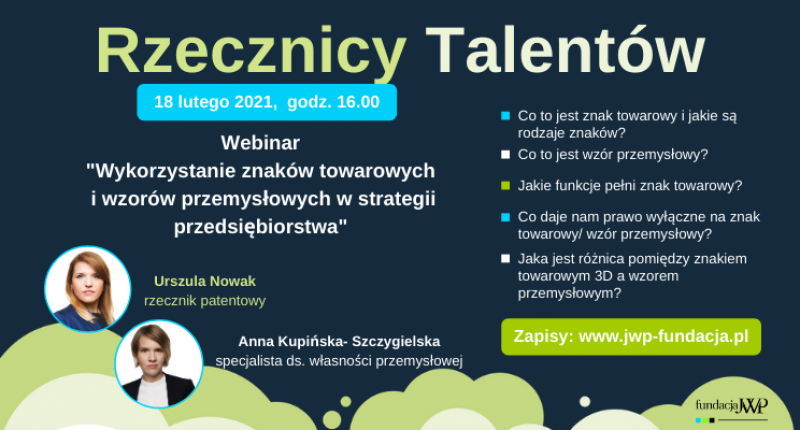 Rzecznicy Talentów

18 lutego 2021, godz. 16.00

Webinar
"Wykorzystanie znaków towarowych i wzorów przemysłowych w strategii przedsiębiorstwa"

Urszula Nowak
rzecznik patentowy

Anna Kupińska- Szczygielska
specjalista ds. własności przemysłowej

Co to jest znak towarowy i jakie są rodzaje znaków?

Co to jest wzór przemysłowy?

Jakie funkcje pełni znak towarowy?

Co daje nam prawo wyłączne na znak towarowy/ wzór przemysłowy?

Jaka jest różnica pomiędzy znakiem towarowym 3D a wzorem przemysłowym?

Zapisy: www.jwp-fundacja.pl

fundacja JWP